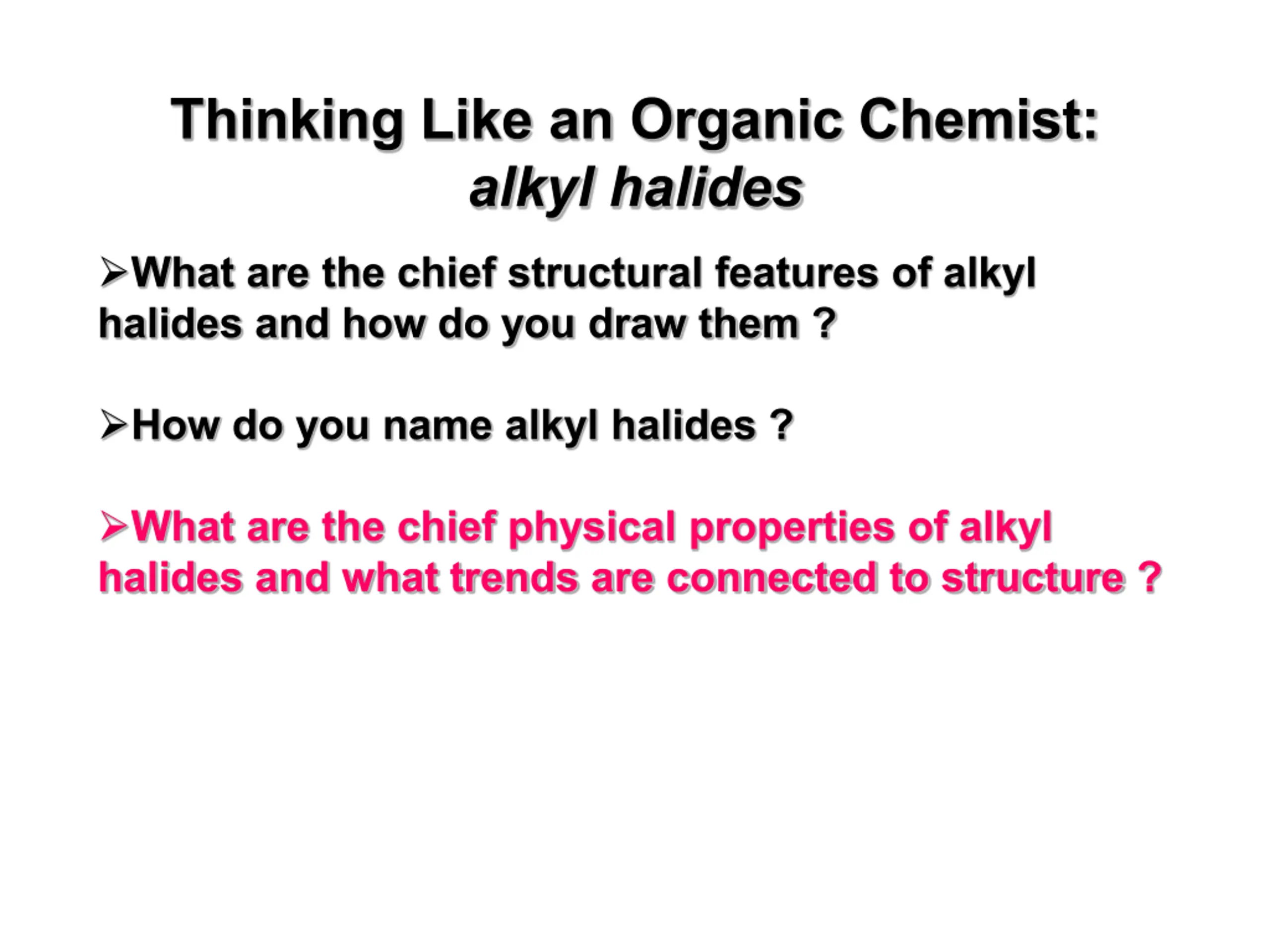 Thinking Like an Organic Chemist:
alkyl halides

➢What are the chief structural features of alkyl halides and how do you draw them ?

➢How do you name alkyl halides ?

➢What are the chief physical properties of alkyl halides and what trends are connected to structure ?